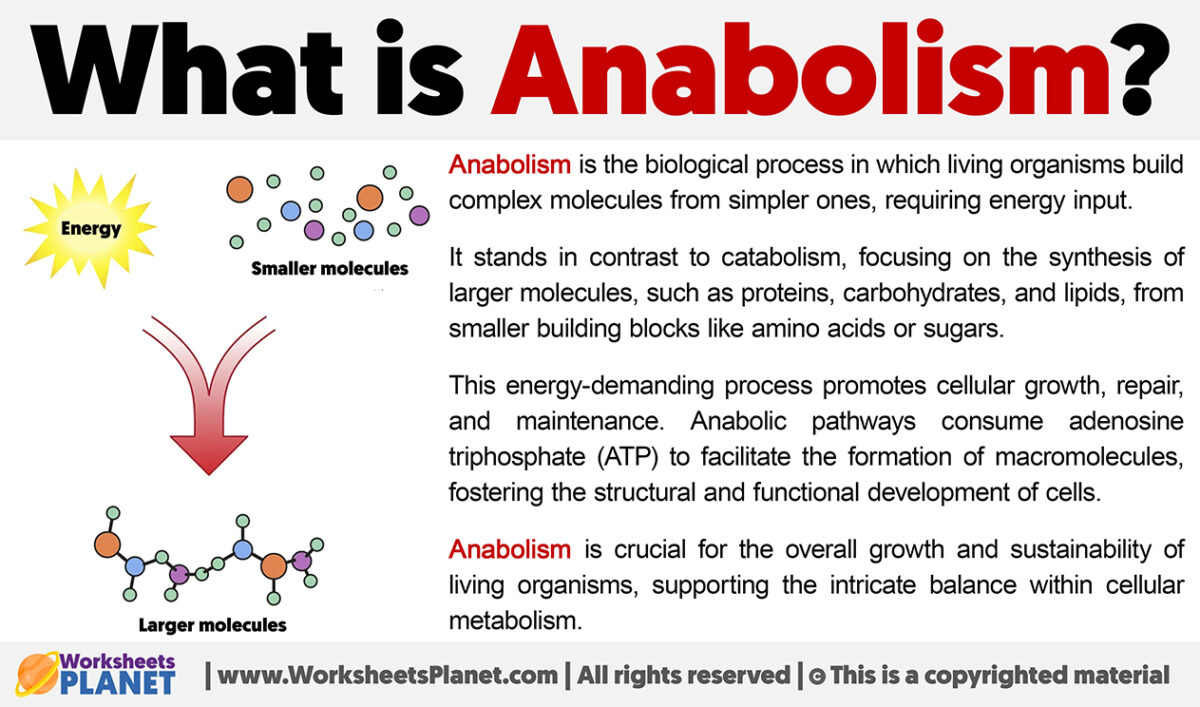 What is Anabolism?

Energy

Smaller molecules

Larger molecules

Anabolism is the biological process in which living organisms build complex molecules from simpler ones, requiring energy input.

It stands in contrast to catabolism, focusing on the synthesis of larger molecules, such as proteins, carbohydrates, and lipids, from smaller building blocks like amino acids or sugars.

This energy-demanding process promotes cellular growth, repair, and maintenance. Anabolic pathways consume adenosine triphosphate (ATP) to facilitate the formation of macromolecules, fostering the structural and functional development of cells.

Anabolism is crucial for the overall growth and sustainability of living organisms, supporting the intricate balance within cellular metabolism.

Worksheets PLANET | www.WorksheetsPlanet.com | All rights reserved | © This is a copyrighted material